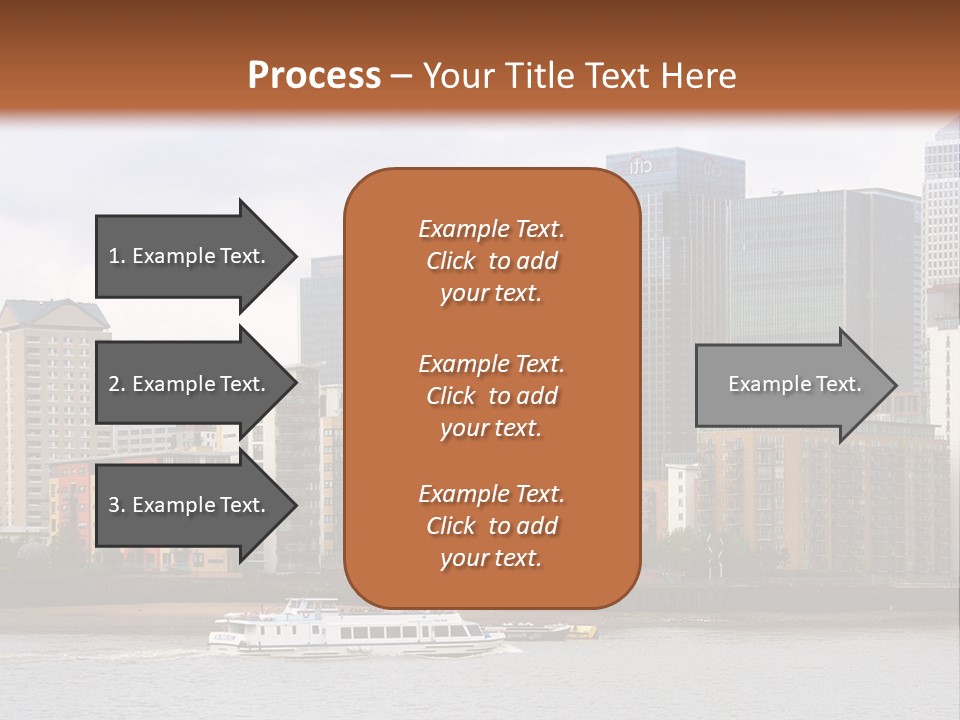 Process – Your Title Text Here

1. Example Text.

2. Example Text.

3. Example Text.

Example Text. Click to add your text.

Example Text. Click to add your text.

Example Text. Click to add your text.

Example Text.